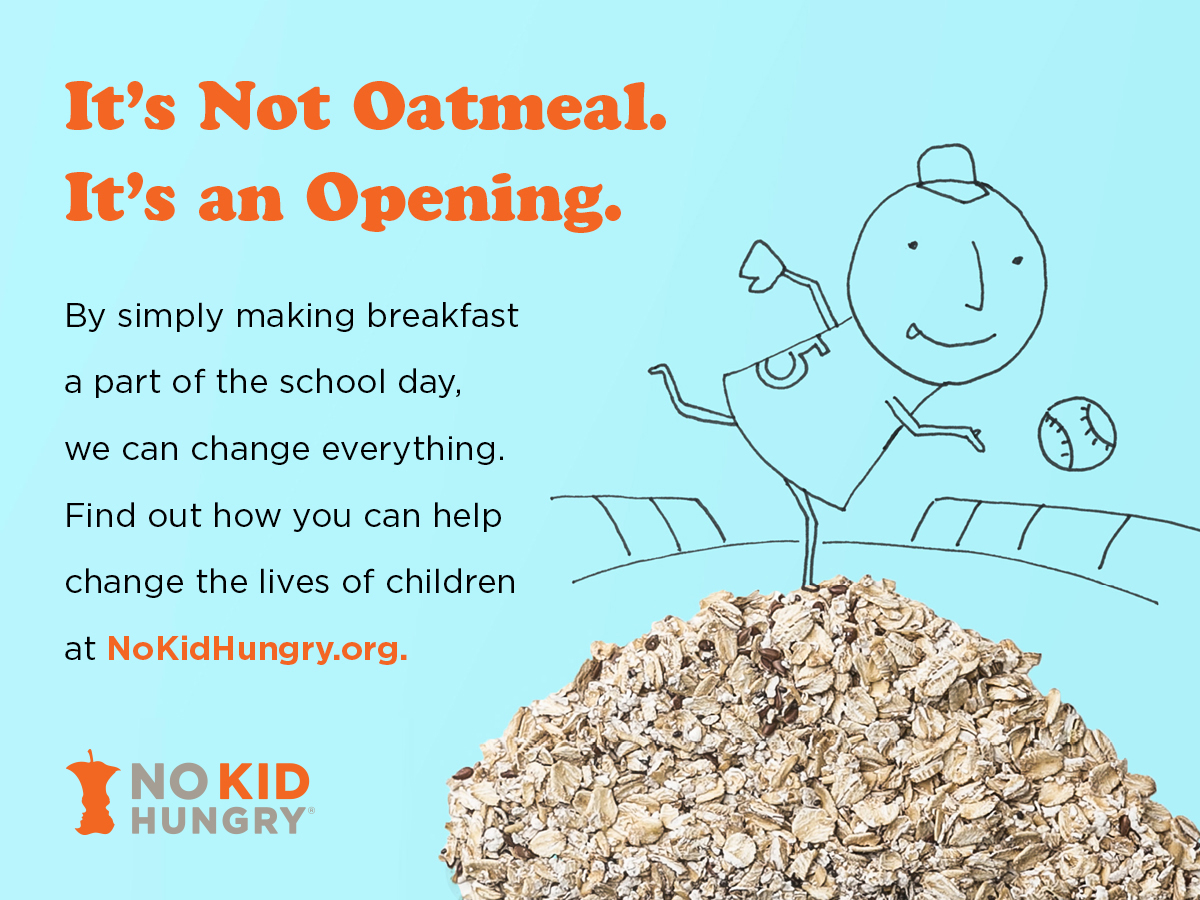 It's Not Oatmeal.
It's an Opening.

By simply making breakfast a part of the school day, we can change everything. Find out how you can help change the lives of children at NoKidHungry.org.

5

NO KID HUNGRY®